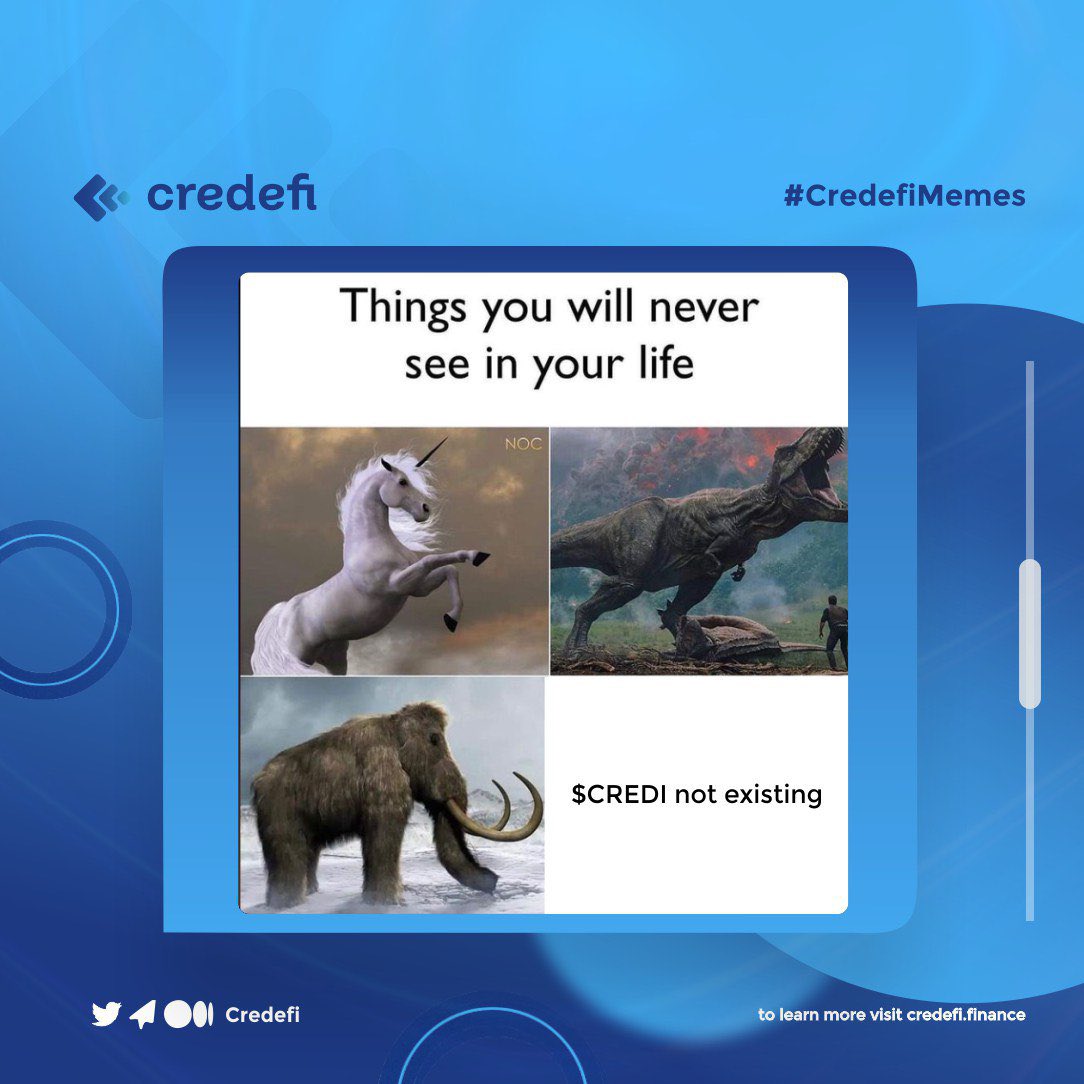 credefi

#CredefiMemes

Things you will never see in your life

NOC

\$CREDI not existing

Credefi

to learn more visit credefi.finance